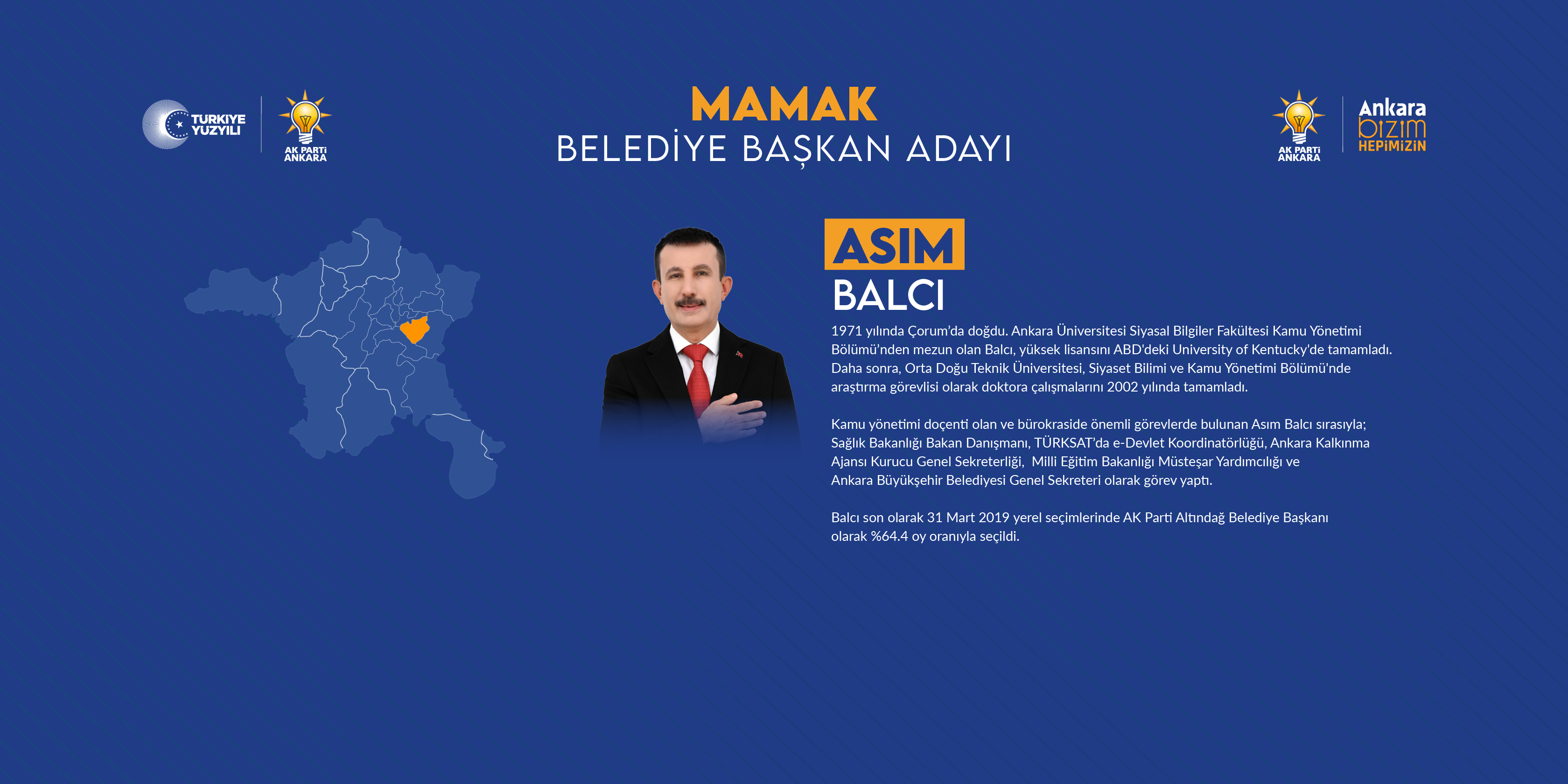 TÜRKİYE YÜZYILI

AK PARTİ ANKARA

MAMAK
BELEDİYE BAŞKAN ADAYI

AK PARTİ ANKARA

Ankara bizim HEPİMİZİN

ASIM
BALCI

1971 yılında Çorum'da doğdu. Ankara Üniversitesi Siyasal Bilgiler Fakültesi Kamu Yönetimi Bölümü'nden mezun olan Balcı, yüksek lisansını ABD'deki University of Kentucky'de tamamladı. Daha sonra, Orta Doğu Teknik Üniversitesi, Siyaset Bilimi ve Kamu Yönetimi Bölümü'nde araştırma görevlisi olarak doktora çalışmalarını 2002 yılında tamamladı.

Kamu yönetimi doçenti olan ve bürokraside önemli görevlerde bulunan Asım Balcı sırasıyla; Sağlık Bakanlığı Bakan Danışmanı, TÜRKSAT'da e-Devlet Koordinatörlüğü, Ankara Kalkınma Ajansı Kurucu Genel Sekreterliği, Milli Eğitim Bakanlığı Müsteşar Yardımcılığı ve Ankara Büyükşehir Belediyesi Genel Sekreteri olarak görev yaptı.

Balcı son olarak 31 Mart 2019 yerel seçimlerinde AK Parti Altındağ Belediye Başkanı olarak %64.4 oy oranıyla seçildi.